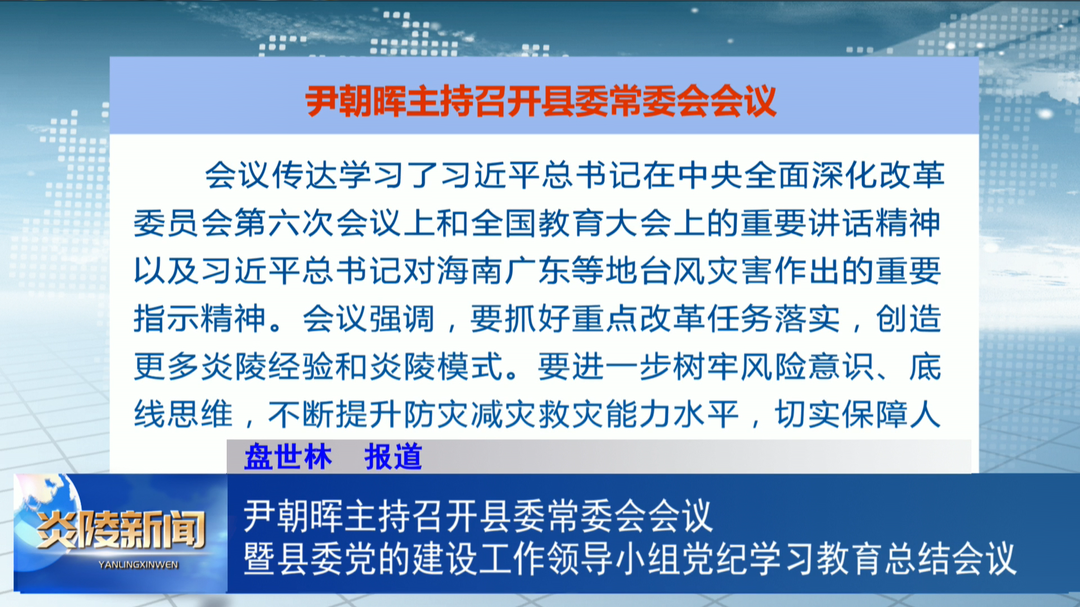 尹朝晖主持召开县委常委会会议

会议传达学习了习近平总书记在中央全面深化改革委员会第六次会议上和全国教育大会上的重要讲话精神以及习近平总书记对海南广东等地台风灾害作出的重要指示精神。会议强调，要抓好重点改革任务落实，创造更多炎陵经验和炎陵模式。要进一步树牢风险意识、底线思维，不断提升防灾减灾救灾能力水平，切实保障人

盘世林　报道

炎陵新闻
YANLINGXINWEN

尹朝晖主持召开县委常委会会议
暨县委党的建设工作领导小组党纪学习教育总结会议